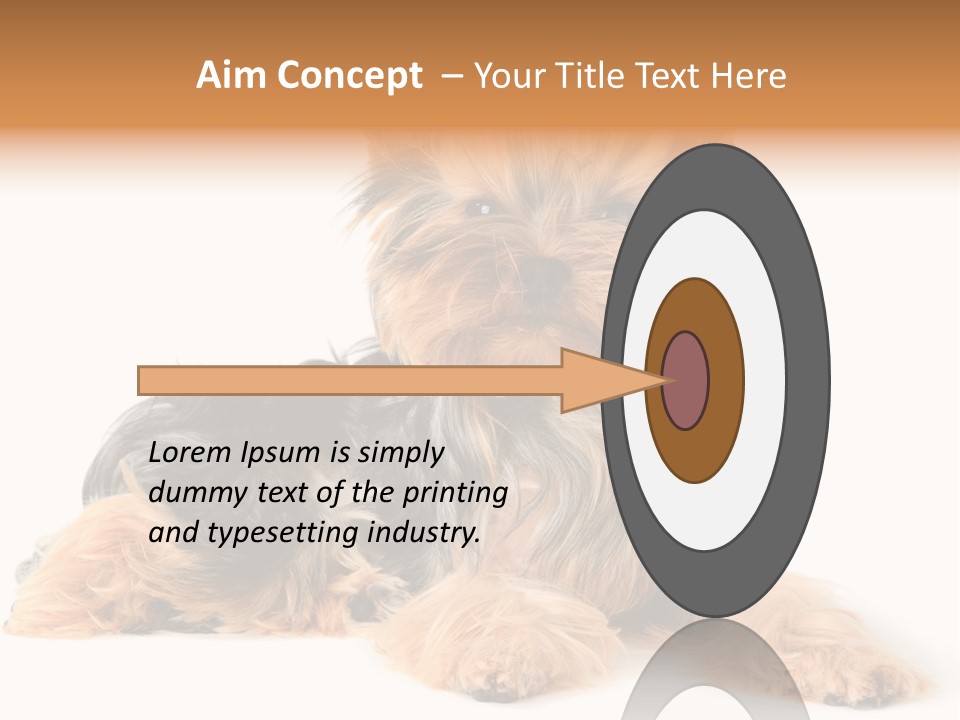 Aim Concept – Your Title Text Here

Lorem Ipsum is simply dummy text of the printing and typesetting industry.